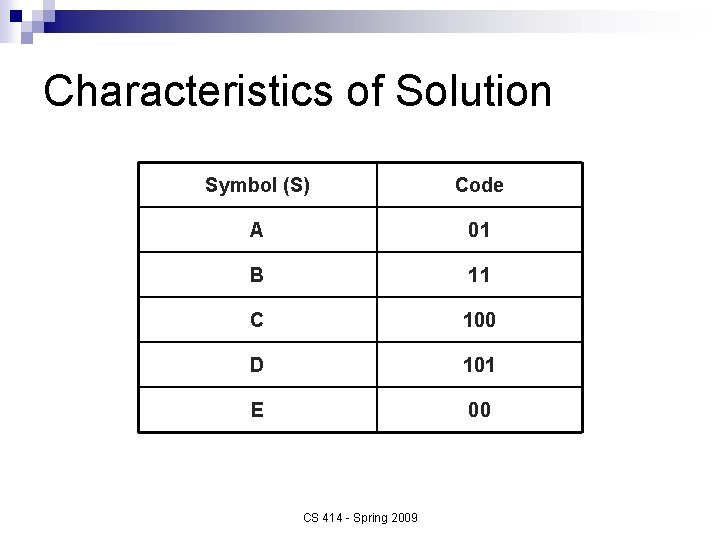 Characteristics of Solution

| Symbol (S) | Code |
|---|---|
| A | 01 |
| B | 11 |
| C | 100 |
| D | 101 |
| E | 00 |

CS 414 - Spring 2009